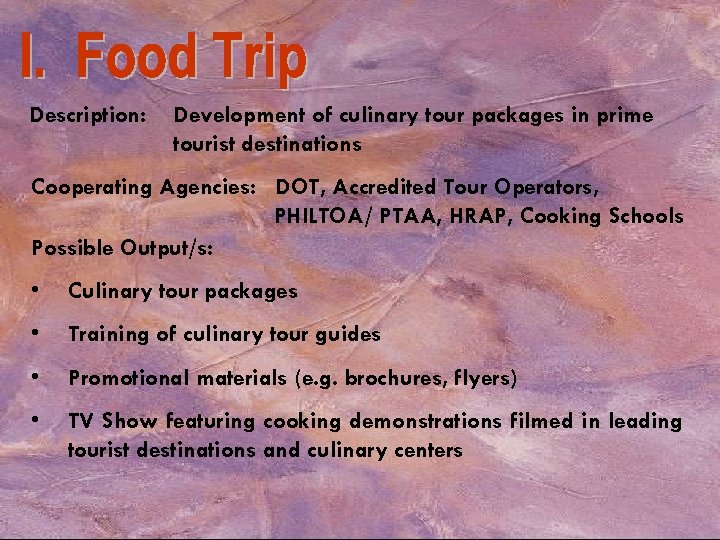 I. Food Trip

Description: Development of culinary tour packages in prime tourist destinations

Cooperating Agencies: DOT, Accredited Tour Operators, PHILTOA/ PTAA, HRAP, Cooking Schools

Possible Output/s:

• Culinary tour packages

• Training of culinary tour guides

• Promotional materials (e.g. brochures, flyers)

• TV Show featuring cooking demonstrations filmed in leading tourist destinations and culinary centers